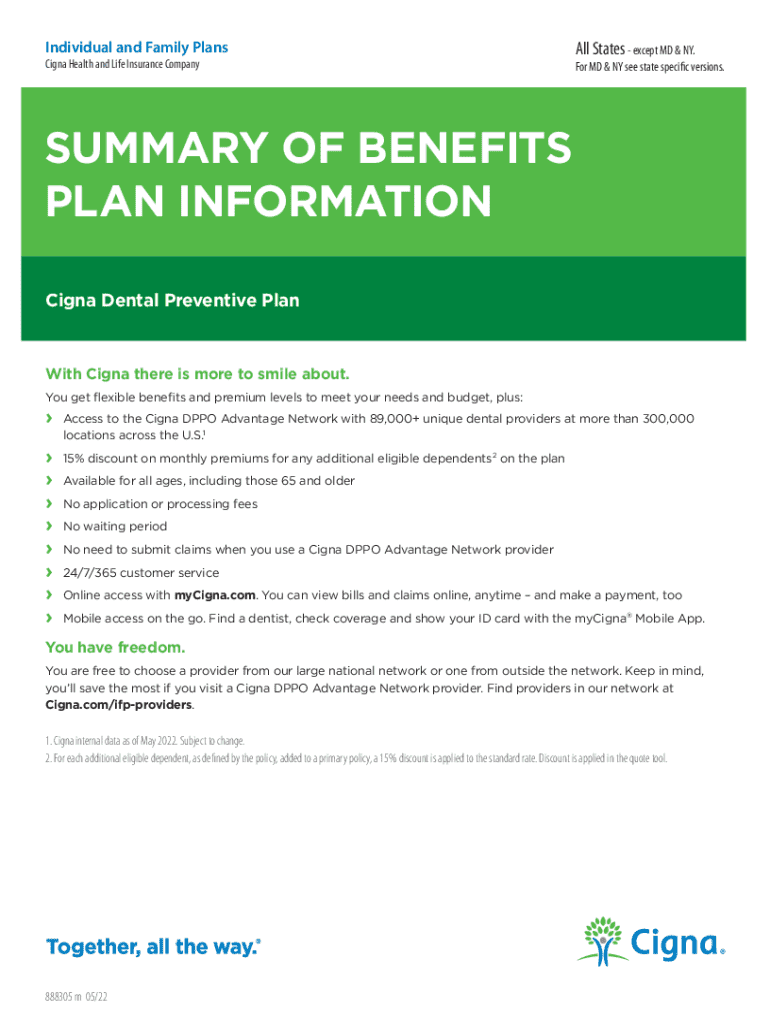 Individual and Family Plans
Cigna Health and Life Insurance Company

All States – except MD & NY.
For MD & NY see state specific versions.

SUMMARY OF BENEFITS
PLAN INFORMATION

Cigna Dental Preventive Plan

With Cigna there is more to smile about.

You get flexible benefits and premium levels to meet your needs and budget, plus:

› Access to the Cigna DPPO Advantage Network with 89,000+ unique dental providers at more than 300,000 locations across the U.S.$^1$
› 15% discount on monthly premiums for any additional eligible dependents$^2$ on the plan
› Available for all ages, including those 65 and older
› No application or processing fees
› No waiting period
› No need to submit claims when you use a Cigna DPPO Advantage Network provider
› 24/7/365 customer service
› Online access with myCigna.com. You can view bills and claims online, anytime – and make a payment, too
› Mobile access on the go. Find a dentist, check coverage and show your ID card with the myCigna® Mobile App.

You have freedom.

You are free to choose a provider from our large national network or one from outside the network. Keep in mind, you'll save the most if you visit a Cigna DPPO Advantage Network provider. Find providers in our network at Cigna.com/ifp-providers.

1. Cigna internal data as of May 2022. Subject to change.
2. For each additional eligible dependent, as defined by the policy, added to a primary policy, a 15% discount is applied to the standard rate. Discount is applied in the quote tool.

Together, all the way.®

Cigna®

888305 m 05/22